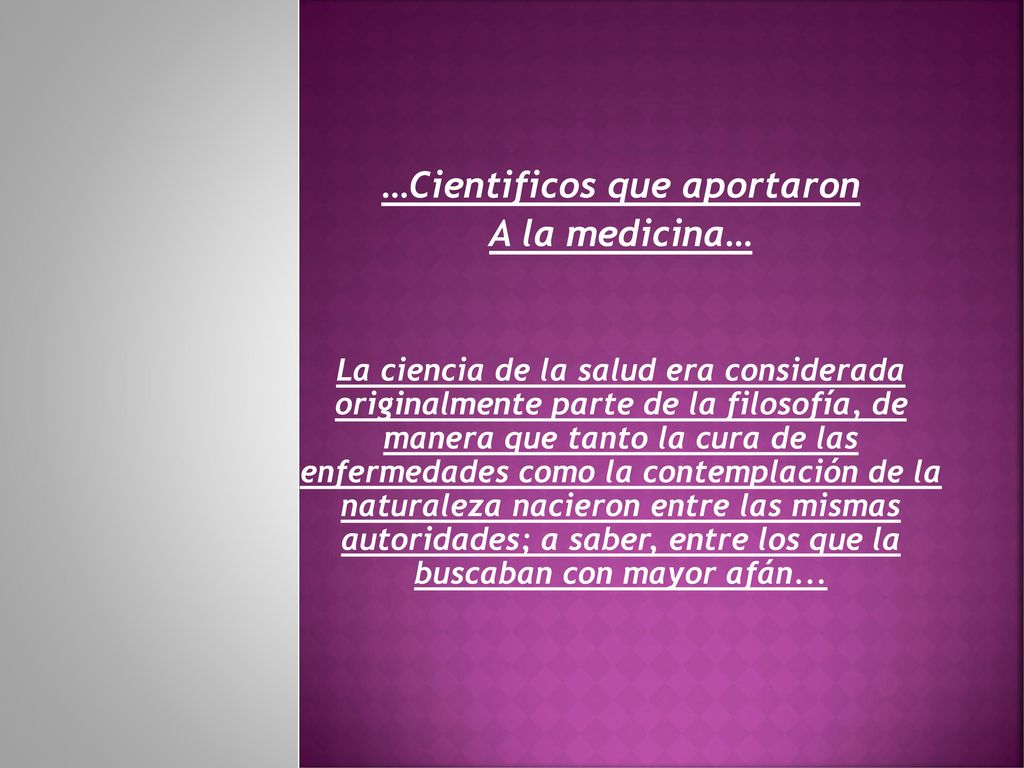 …Cientificos que aportaron
A la medicina…

La ciencia de la salud era considerada originalmente parte de la filosofía, de manera que tanto la cura de las enfermedades como la contemplación de la naturaleza nacieron entre las mismas autoridades; a saber, entre los que la buscaban con mayor afán...